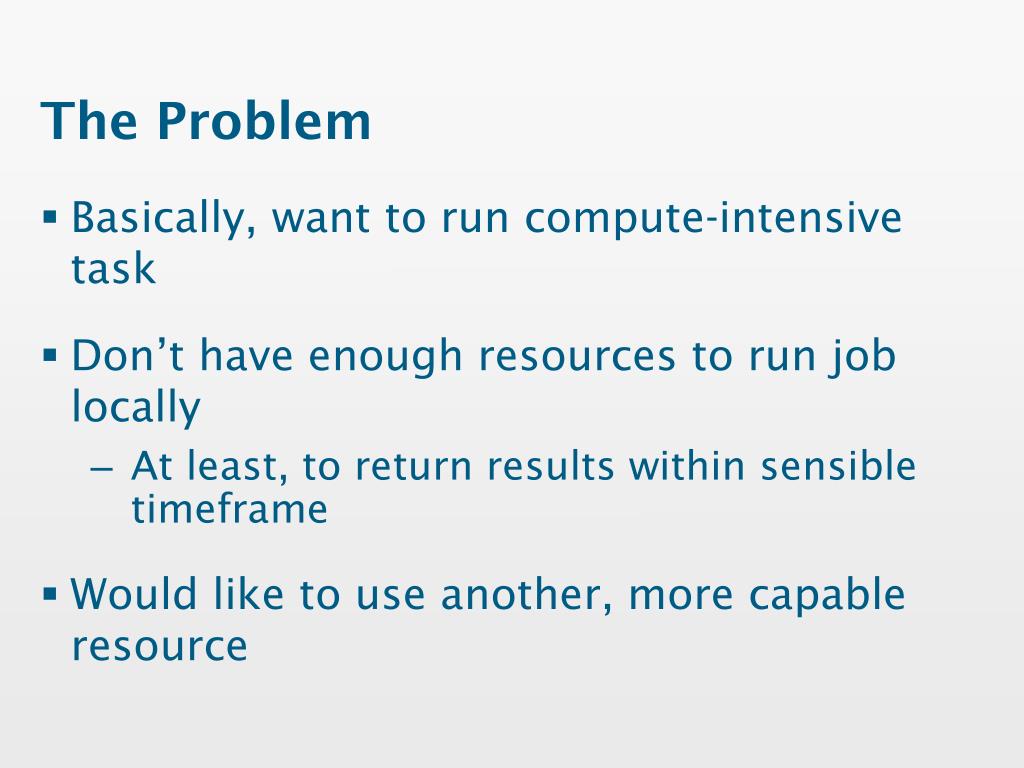 The Problem

▪ Basically, want to run compute-intensive task

▪ Don’t have enough resources to run job locally

– At least, to return results within sensible timeframe

▪ Would like to use another, more capable resource